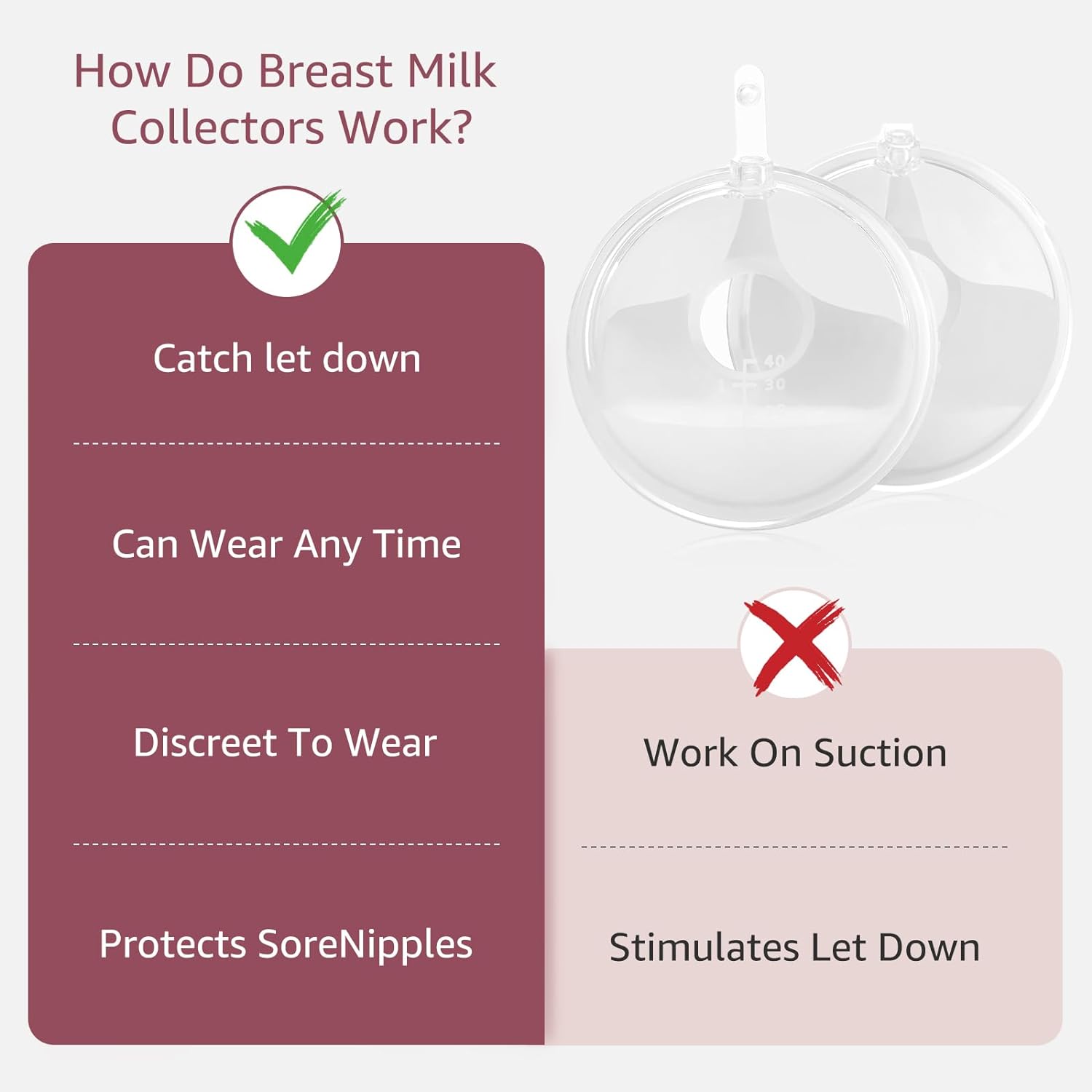 How Do Breast Milk Collectors Work?

Catch let down

Can Wear Any Time

Discreet To Wear

Protects SoreNipples

40
30

Work On Suction

Stimulates Let Down